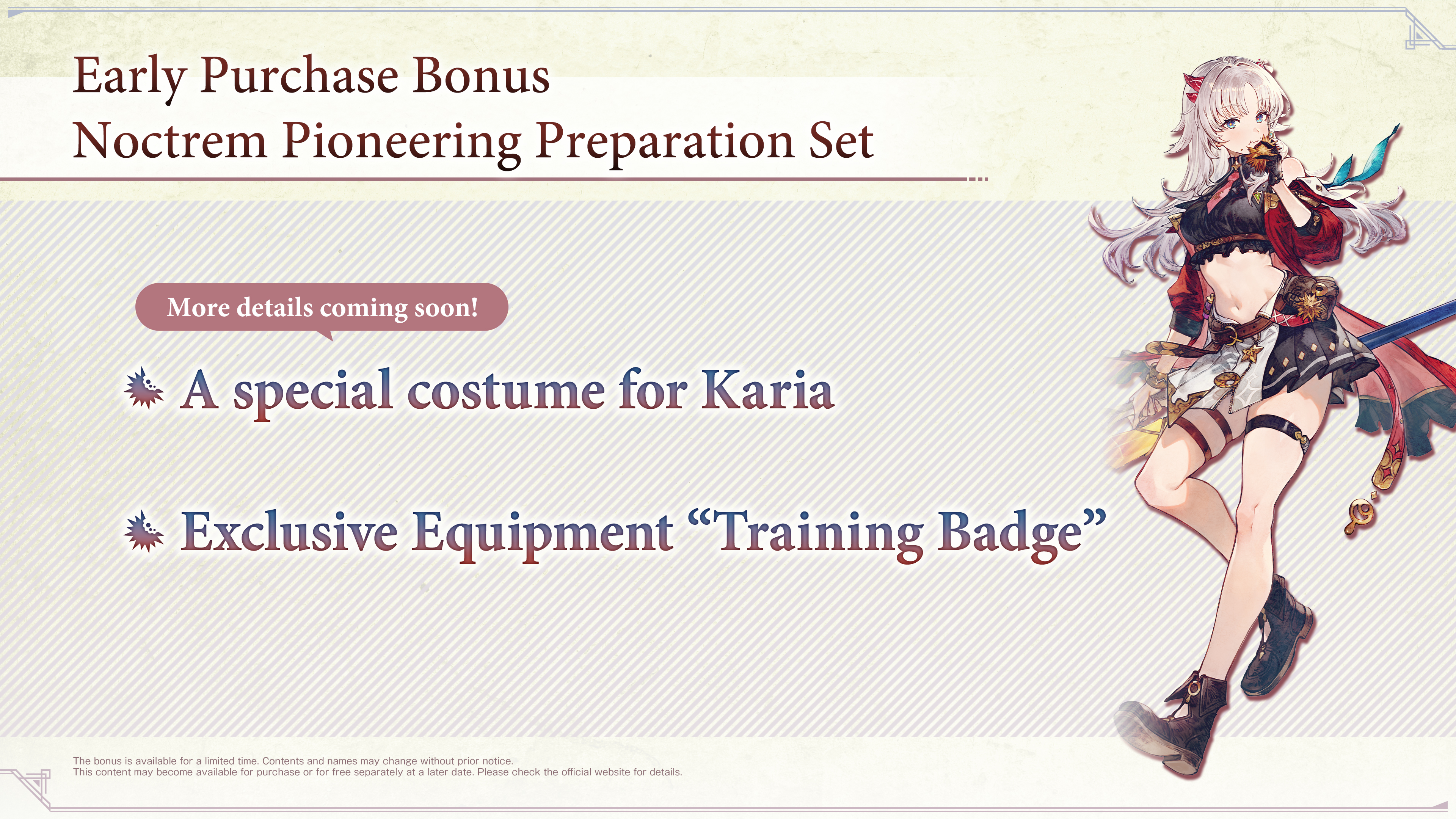 Early Purchase Bonus
Noctrem Pioneering Preparation Set

More details coming soon!

A special costume for Karia

Exclusive Equipment “Training Badge”

The bonus is available for a limited time. Contents and names may change without prior notice.
This content may become available for purchase or for free separately at a later date. Please check the official website for details.